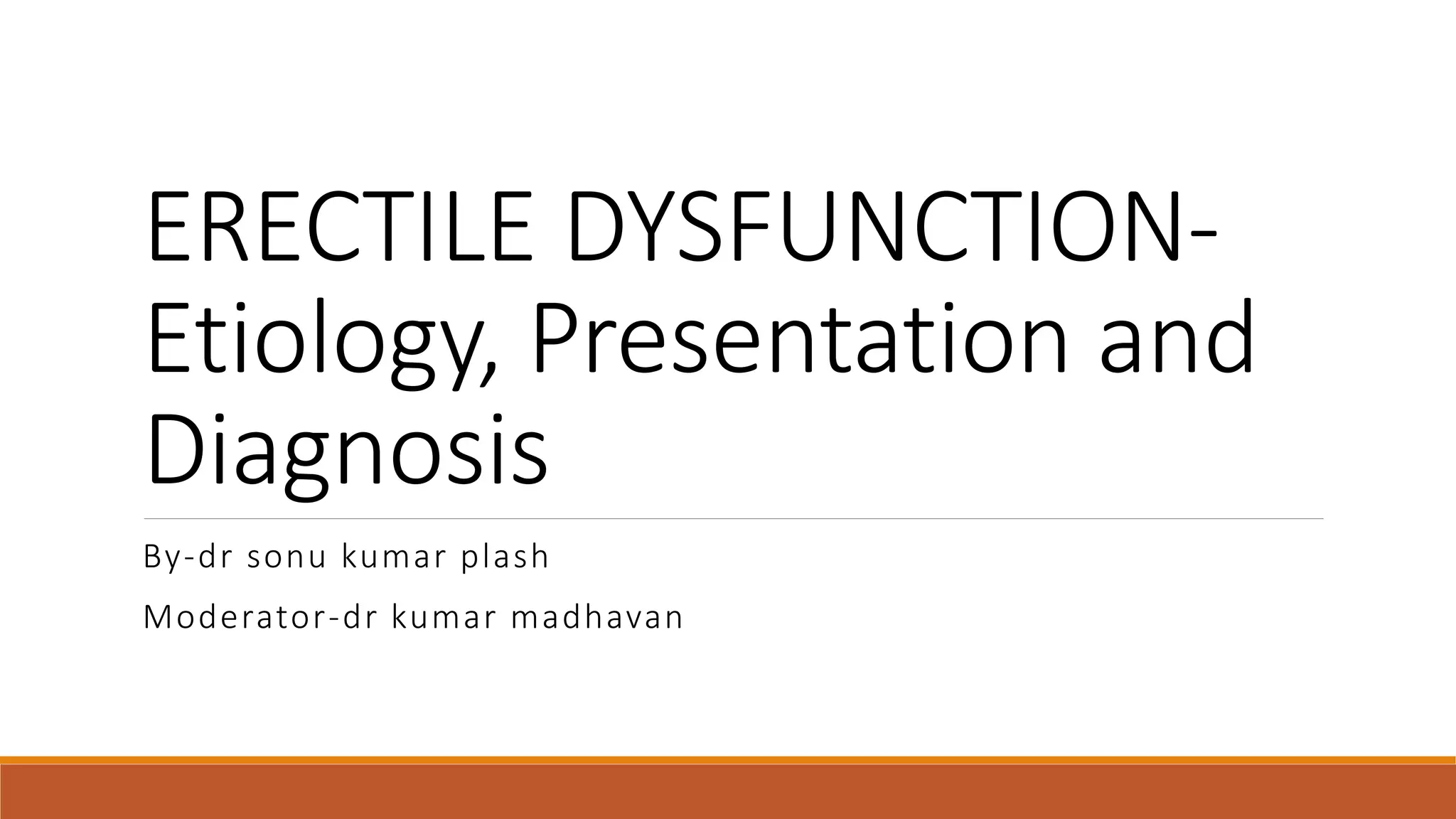 ERECTILE DYSFUNCTION- Etiology, Presentation and Diagnosis

By-dr sonu kumar plash

Moderator-dr kumar madhavan